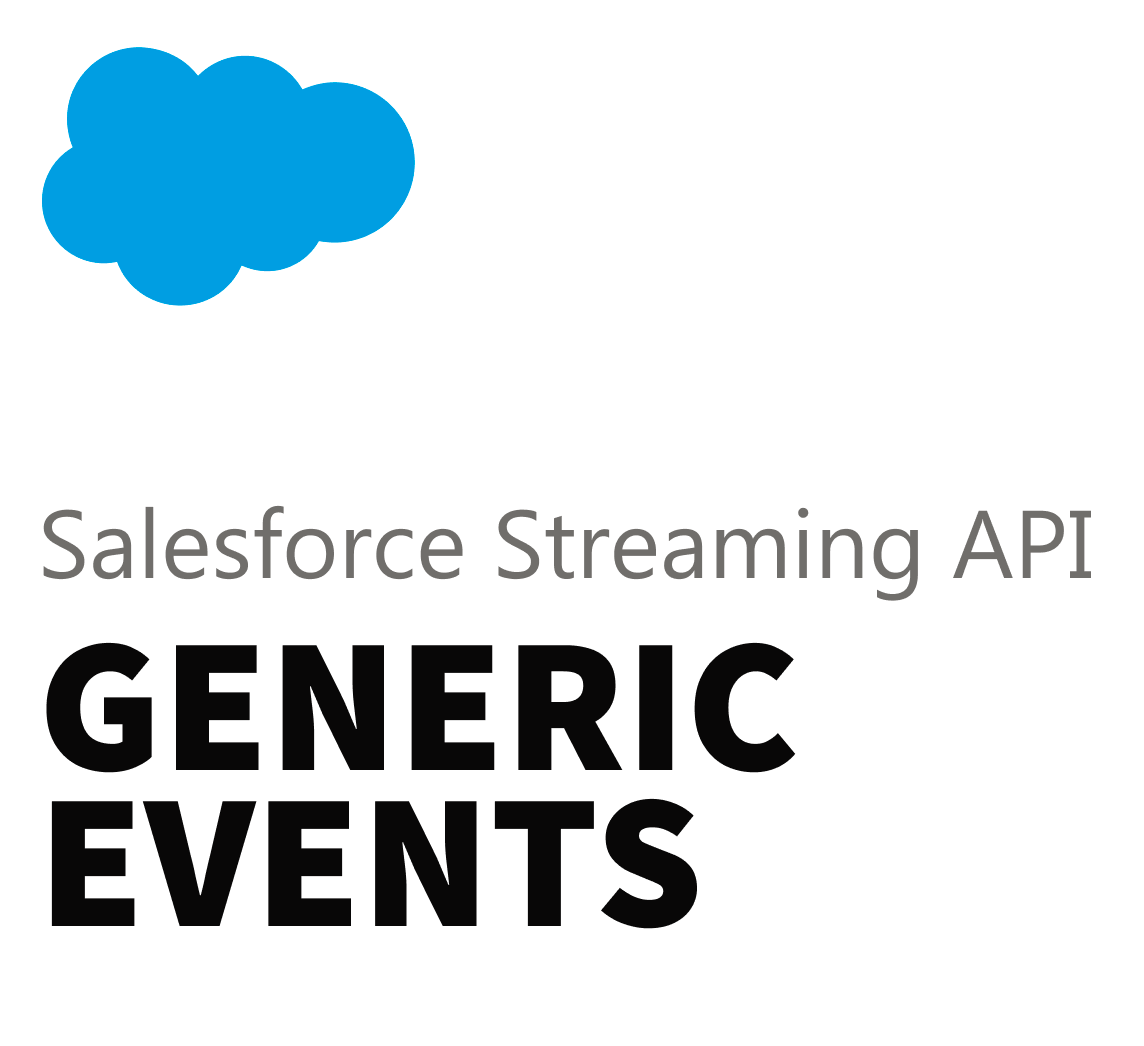 Salesforce Streaming API

GENERIC EVENTS